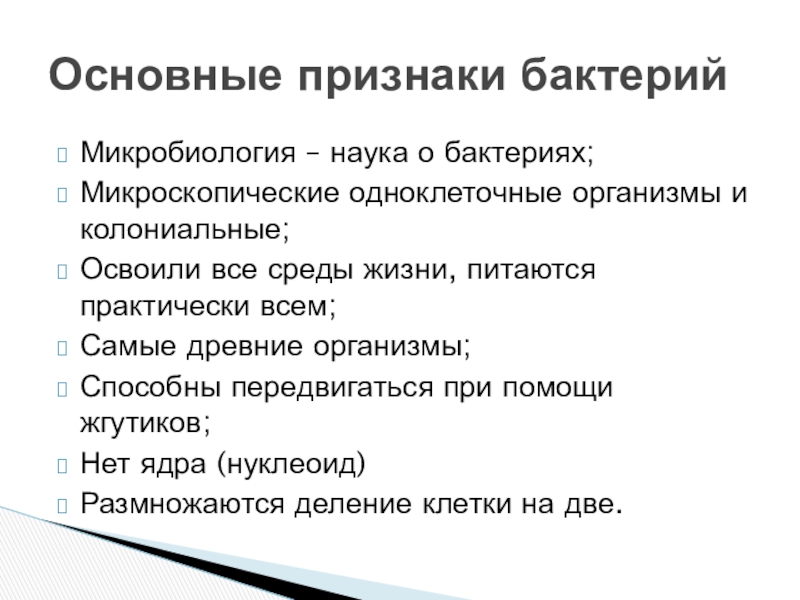 Основные признаки бактерий

Микробиология – наука о бактериях;

Микроскопические одноклеточные организмы и колониальные;

Освоили все среды жизни, питаются практически всем;

Самые древние организмы;

Способны передвигаться при помощи жгутиков;

Нет ядра (нуклеоид)

Размножаются деление клетки на две.